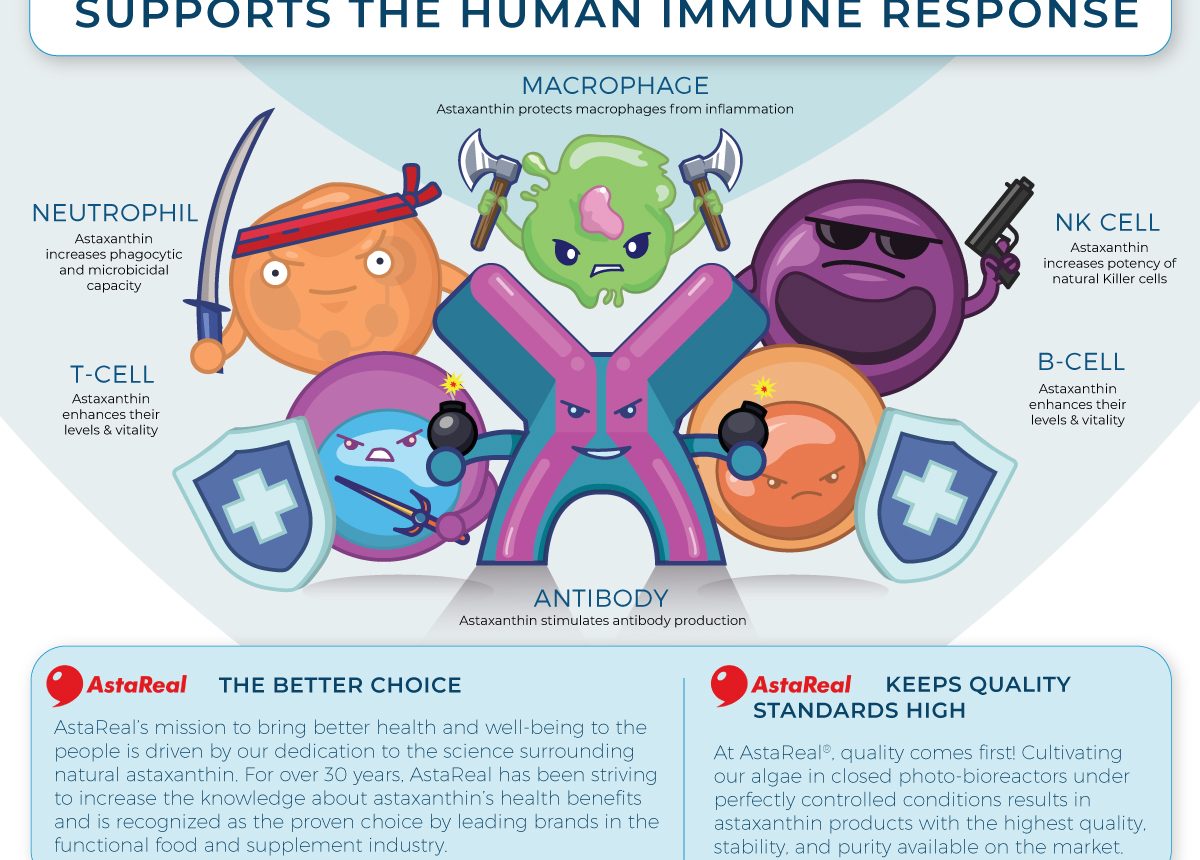 SUPPORTS THE HUMAN IMMUNE RESPONSE

MACROPHAGE
Astaxanthin protects macrophages from inflammation

NEUTROPHIL
Astaxanthin increases phagocytic and microbicidal capacity

NK CELL
Astaxanthin increases potency of natural Killer cells

T-CELL
Astaxanthin enhances their levels & vitality

B-CELL
Astaxanthin enhances their levels & vitality

ANTIBODY
Astaxanthin stimulates antibody production

AstaReal THE BETTER CHOICE

AstaReal's mission to bring better health and well-being to the people is driven by our dedication to the science surrounding natural astaxanthin. For over 30 years, AstaReal has been striving to increase the knowledge about astaxanthin's health benefits and is recognized as the proven choice by leading brands in the functional food and supplement industry.

AstaReal KEEPS QUALITY STANDARDS HIGH

At AstaReal®, quality comes first! Cultivating our algae in closed photo-bioreactors under perfectly controlled conditions results in astaxanthin products with the highest quality, stability, and purity available on the market.